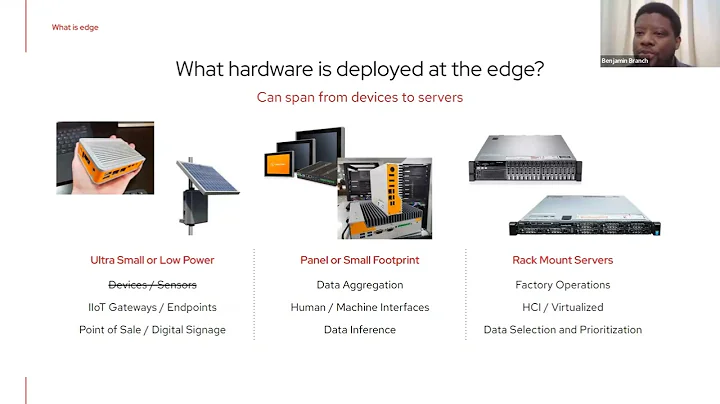 What is edge

Benjamin Branch

What hardware is deployed at the edge?

Can span from devices to servers

Ultra Small or Low Power

~~Devices / Sensors~~

IIoT Gateways / Endpoints

Point of Sale / Digital Signage

Panel or Small Footprint

Data Aggregation

Human / Machine Interfaces

Data Inference

Rack Mount Servers

Factory Operations

HCI / Virtualized

Data Selection and Prioritization